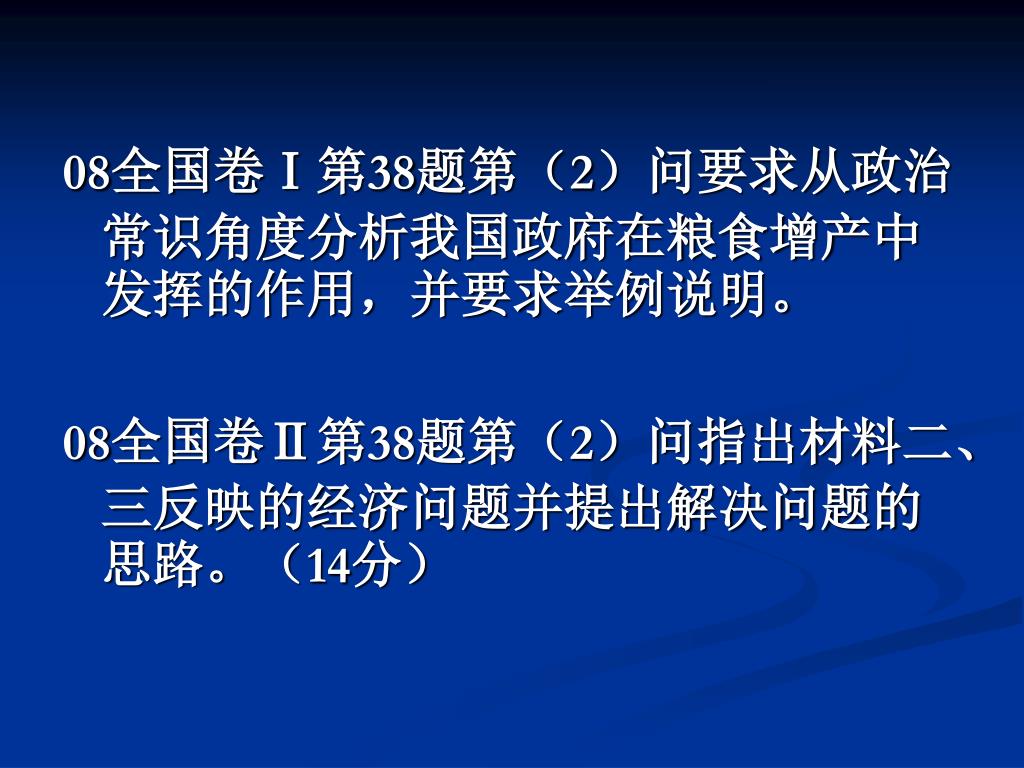 08全国卷Ⅰ第38题第（2）问要求从政治常识角度分析我国政府在粮食增产中发挥的作用，并要求举例说明。

08全国卷Ⅱ第38题第（2）问指出材料二、三反映的经济问题并提出解决问题的思路。（14分）